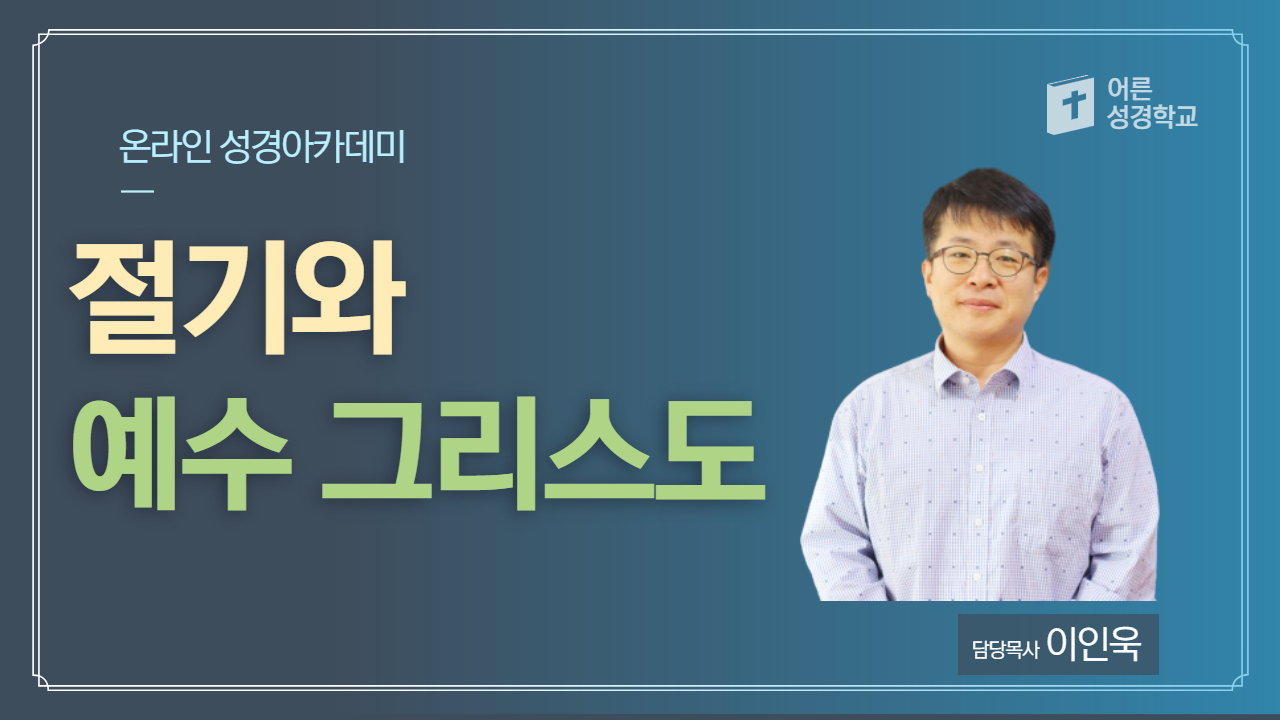 어른 성경학교

온라인 성경아카데미

절기와
예수 그리스도

담당목사 이인욱